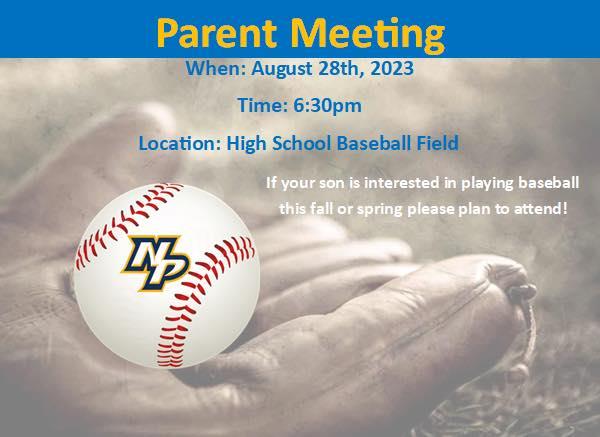 Parent Meeting

When: August 28th, 2023

Time: 6:30pm

Location: High School Baseball Field

If your son is interested in playing baseball this fall or spring please plan to attend!

NP